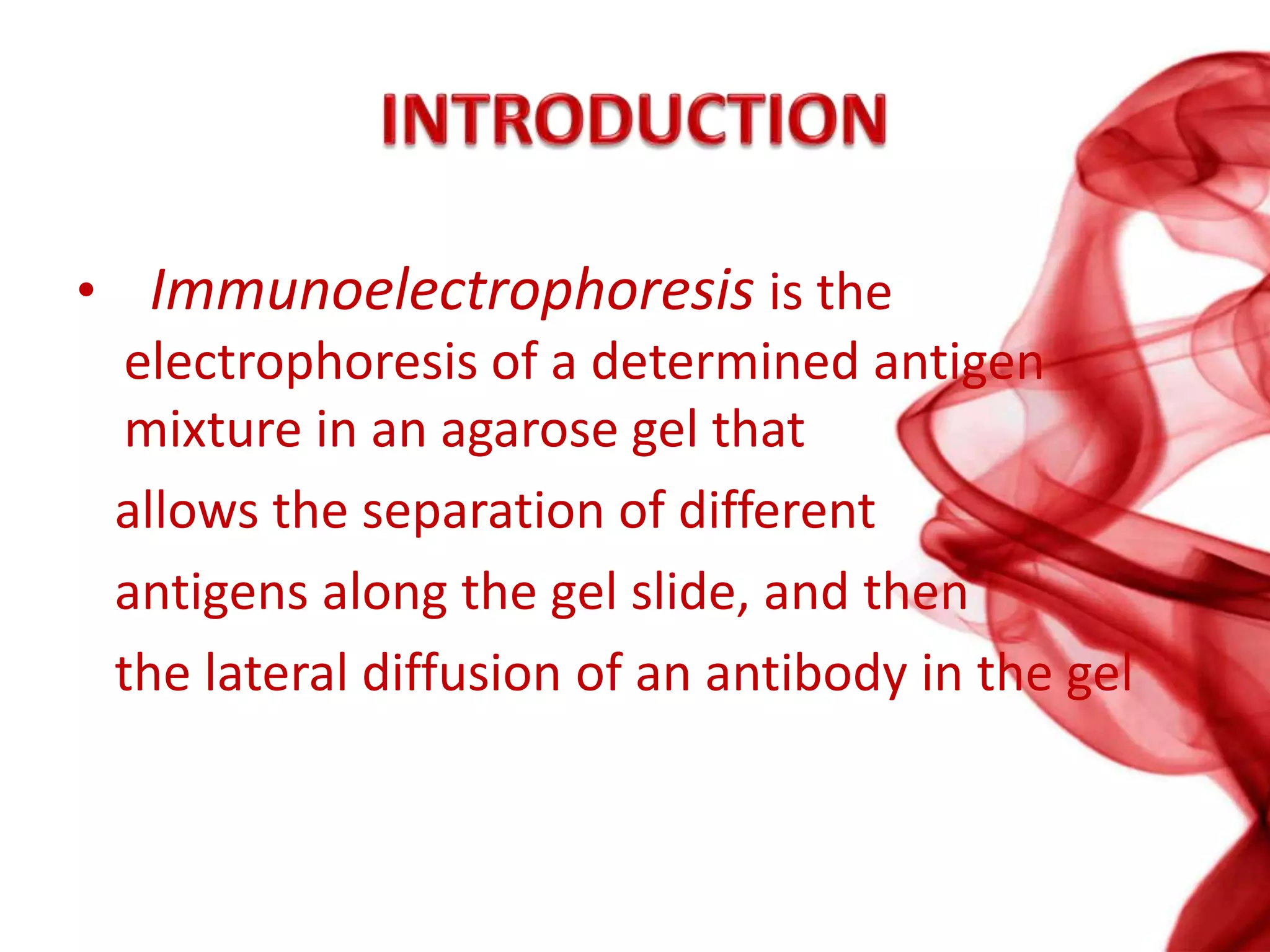 INTRODUCTION

• Immunoelectrophoresis is the electrophoresis of a determined antigen mixture in an agarose gel that allows the separation of different antigens along the gel slide, and then the lateral diffusion of an antibody in the gel